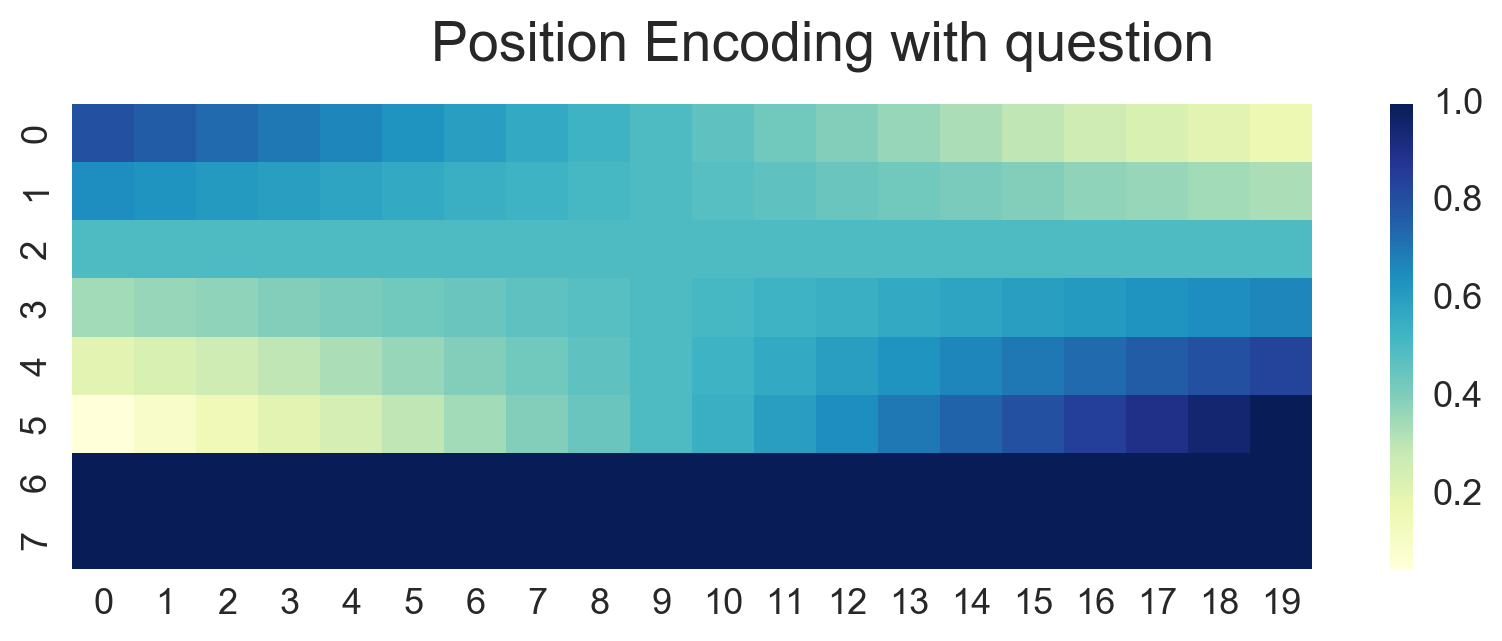 Position Encoding with question

0
1
2
3
4
5
6
7

0 1 2 3 4 5 6 7 8 9 10 11 12 13 14 15 16 17 18 19

1.0
0.8
0.6
0.4
0.2